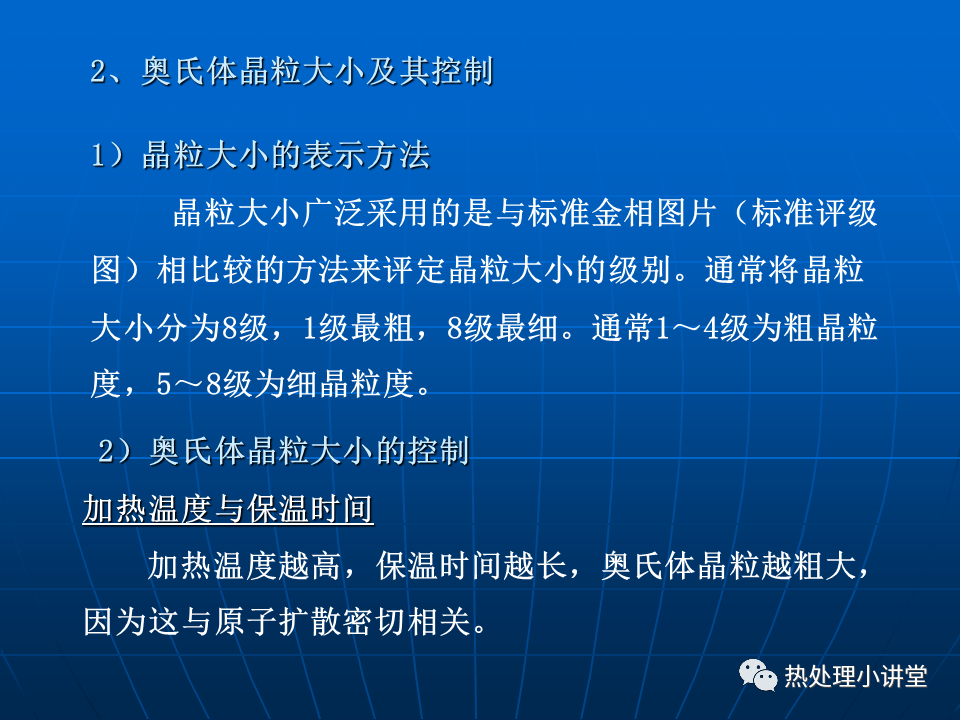 2、奥氏体晶粒大小及其控制

1）晶粒大小的表示方法

晶粒大小广泛采用的是与标准金相图片（标准评级图）相比较的方法来评定晶粒大小的级别。通常将晶粒大小分为8级，1级最粗，8级最细。通常1～4级为粗晶粒度，5～8级为细晶粒度。

2）奥氏体晶粒大小的控制

加热温度与保温时间

加热温度越高，保温时间越长，奥氏体晶粒越粗大，因为这与原子扩散密切相关。

热处理小讲堂